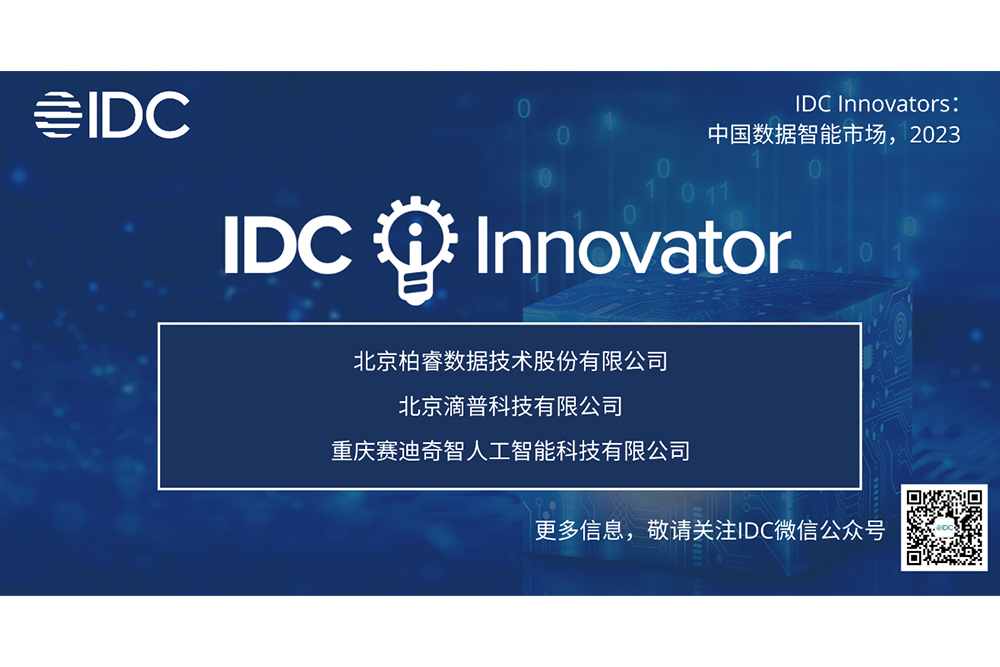 IDC

IDC Innovators：
中国数据智能市场，2023

IDC Innovator

北京柏睿数据技术股份有限公司
北京滴普科技有限公司
重庆赛迪奇智人工智能科技有限公司

更多信息，敬请关注IDC微信公众号